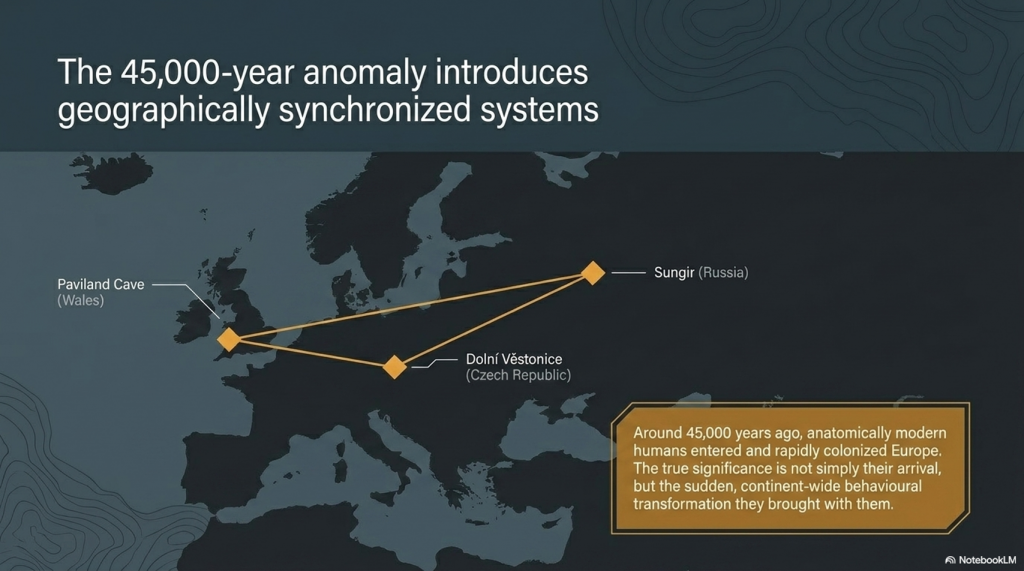 The 45,000-year anomaly introduces geographically synchronized systems

Paviland Cave
(Wales)

Sungir (Russia)

Dolní Věstonice
(Czech Republic)

Around 45,000 years ago, anatomically modern humans entered and rapidly colonized Europe. The true significance is not simply their arrival, but the sudden, continent-wide behavioural transformation they brought with them.

NotebookLM